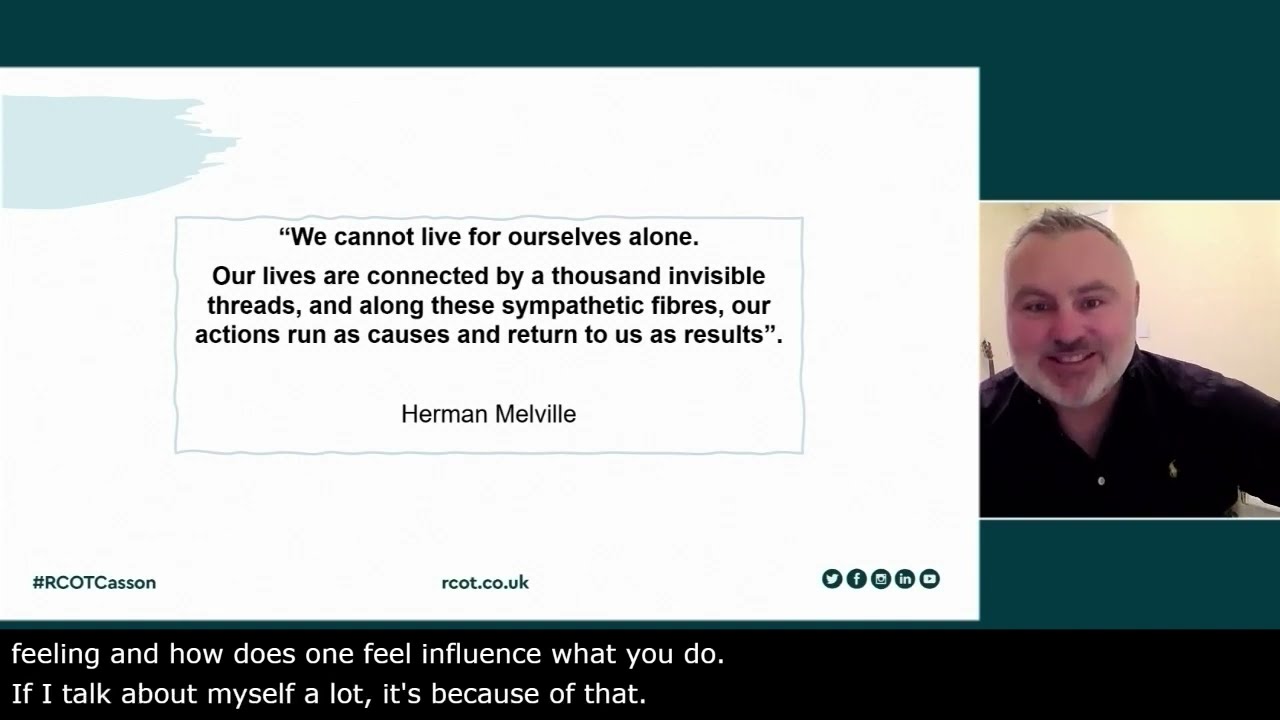 “We cannot live for ourselves alone.

Our lives are connected by a thousand invisible threads, and along these sympathetic fibres, our actions run as causes and return to us as results”.

Herman Melville

#RCOTCasson

rcot.co.uk

feeling and how does one feel influence what you do.
If I talk about myself a lot, it's because of that.